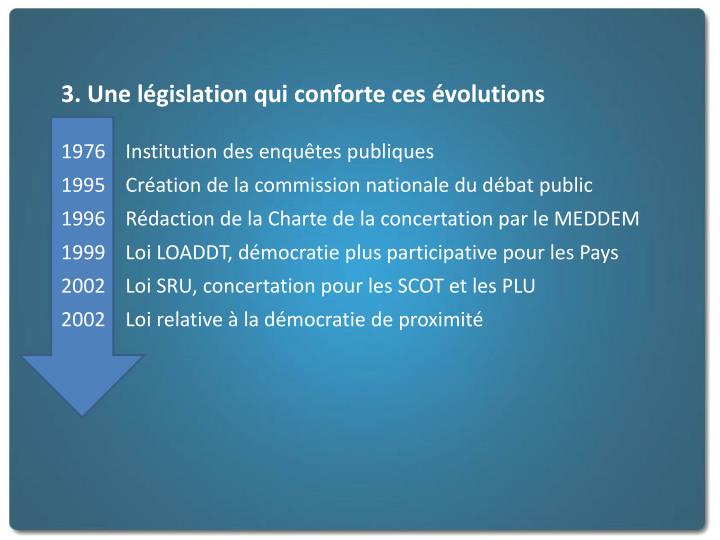 3. Une législation qui conforte ces évolutions

1976 Institution des enquêtes publiques
1995 Création de la commission nationale du débat public
1996 Rédaction de la Charte de la concertation par le MEDDEM
1999 Loi LOADDT, démocratie plus participative pour les Pays
2002 Loi SRU, concertation pour les SCOT et les PLU
2002 Loi relative à la démocratie de proximité